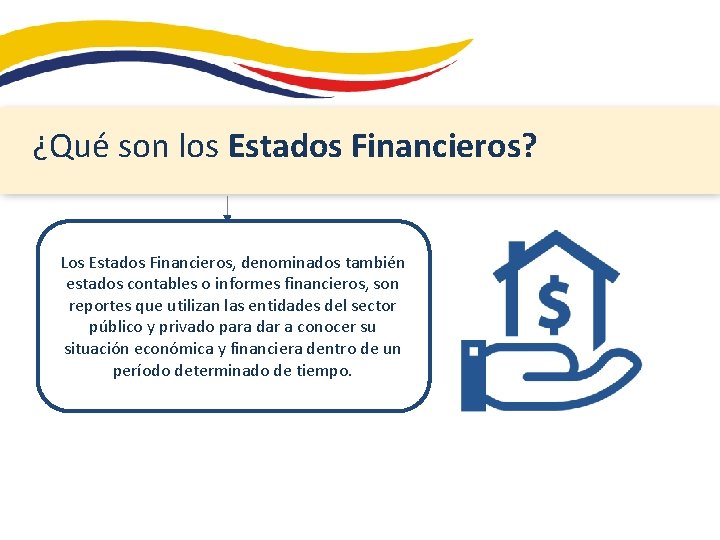 ¿Qué son los Estados Financieros?

Los Estados Financieros, denominados también estados contables o informes financieros, son reportes que utilizan las entidades del sector público y privado para dar a conocer su situación económica y financiera dentro de un período determinado de tiempo.

$